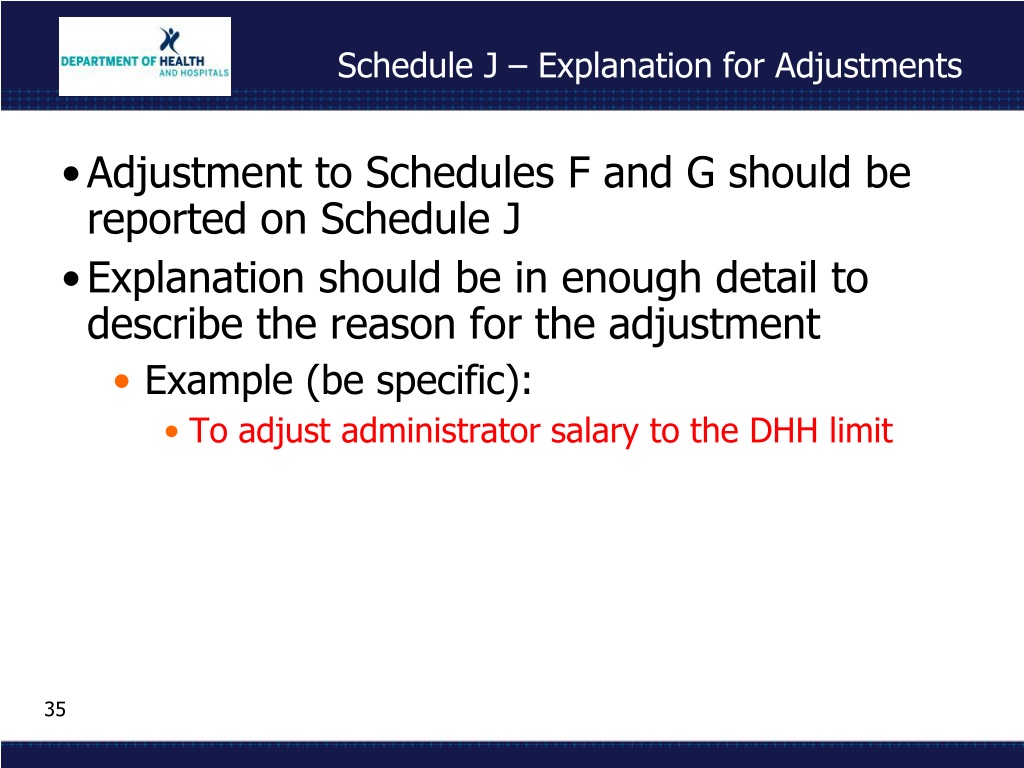 DEPARTMENT OF HEALTH AND HOSPITALS

Schedule J – Explanation for Adjustments

• Adjustment to Schedules F and G should be reported on Schedule J

• Explanation should be in enough detail to describe the reason for the adjustment

• Example (be specific):

• To adjust administrator salary to the DHH limit

35